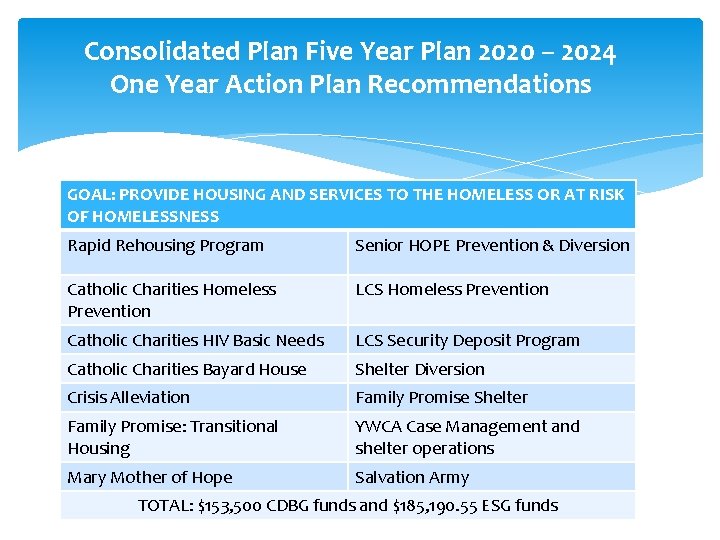 Consolidated Plan Five Year Plan 2020 – 2024
One Year Action Plan Recommendations

| GOAL: PROVIDE HOUSING AND SERVICES TO THE HOMELESS OR AT RISK OF HOMELESSNESS | |
|---|---|
| Rapid Rehousing Program | Senior HOPE Prevention & Diversion |
| Catholic Charities Homeless Prevention | LCS Homeless Prevention |
| Catholic Charities HIV Basic Needs | LCS Security Deposit Program |
| Catholic Charities Bayard House | Shelter Diversion |
| Crisis Alleviation | Family Promise Shelter |
| Family Promise: Transitional Housing | YWCA Case Management and shelter operations |
| Mary Mother of Hope | Salvation Army |
| TOTAL: \$153,500 CDBG funds and \$185,190.55 ESG funds | |